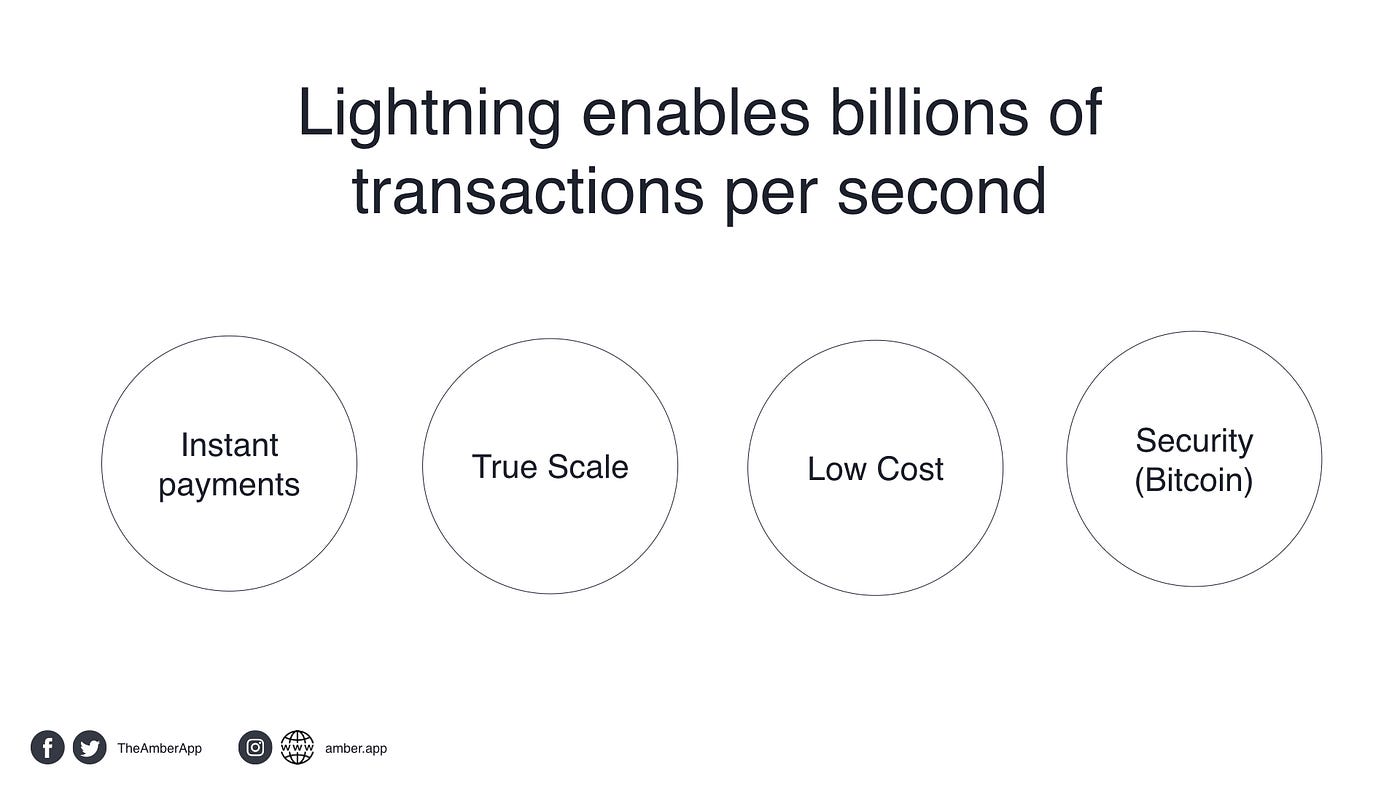 Lightning enables billions of transactions per second

Instant payments

True Scale

Low Cost

Security (Bitcoin)

TheAmberApp

www

amber.app